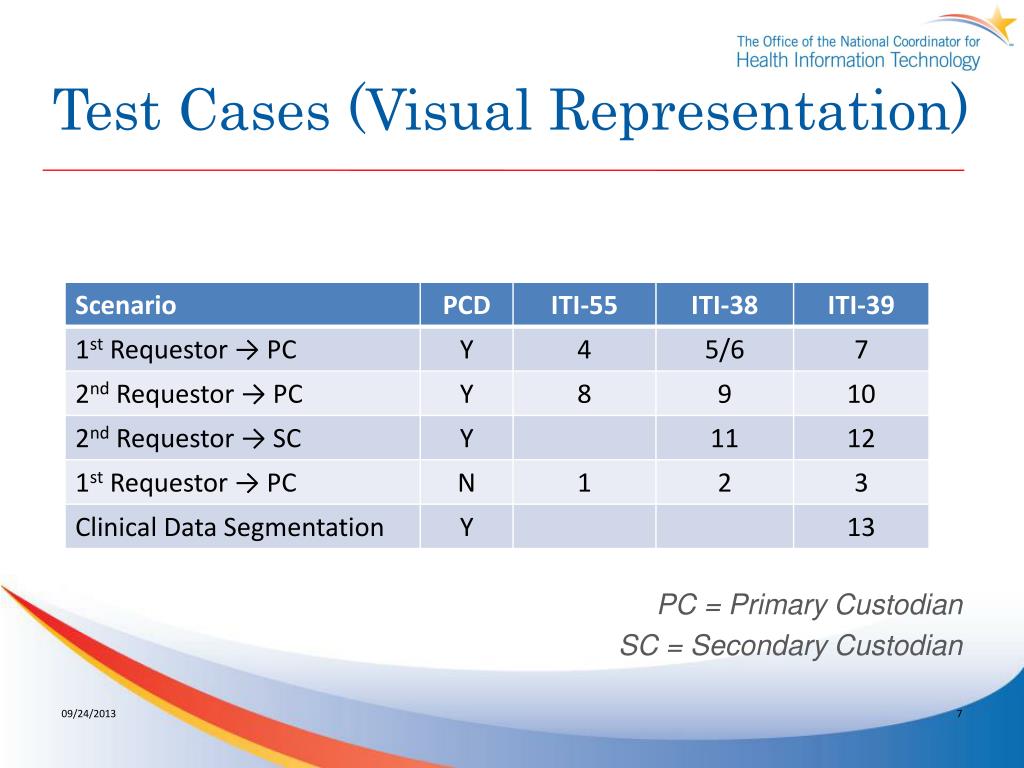 The Office of the National Coordinator for Health Information Technology

Test Cases (Visual Representation)

| Scenario | PCD | ITI-55 | ITI-38 | ITI-39 |
|---|---|---|---|---|
| 1$^{st}$ Requestor → PC | Y | 4 | 5/6 | 7 |
| 2$^{nd}$ Requestor → PC | Y | 8 | 9 | 10 |
| 2$^{nd}$ Requestor → SC | Y | | 11 | 12 |
| 1$^{st}$ Requestor → PC | N | 1 | 2 | 3 |
| Clinical Data Segmentation | Y | | | 13 |

PC = Primary Custodian
SC = Secondary Custodian

09/24/2013

7